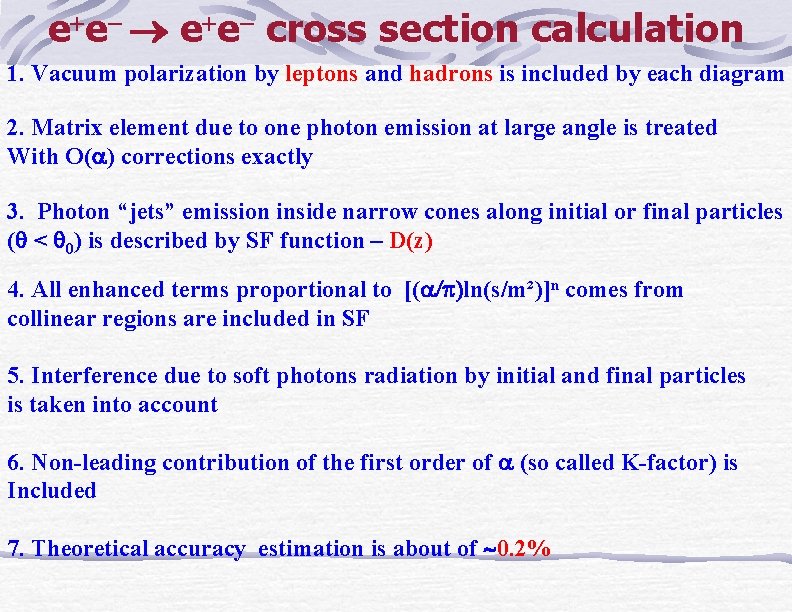 $e^+e^- \rightarrow e^+e^-$ cross section calculation

1. Vacuum polarization by leptons and hadrons is included by each diagram

2. Matrix element due to one photon emission at large angle is treated With $O(\alpha)$ corrections exactly

3. Photon “jets” emission inside narrow cones along initial or final particles ($\theta < \theta_0$) is described by SF function – D(z)

4. All enhanced terms proportional to $[(\alpha/\pi)\ln(s/m^2)]^n$ comes from collinear regions are included in SF

5. Interference due to soft photons radiation by initial and final particles is taken into account

6. Non-leading contribution of the first order of $\alpha$ (so called K-factor) is Included

7. Theoretical accuracy estimation is about of ~0.2%